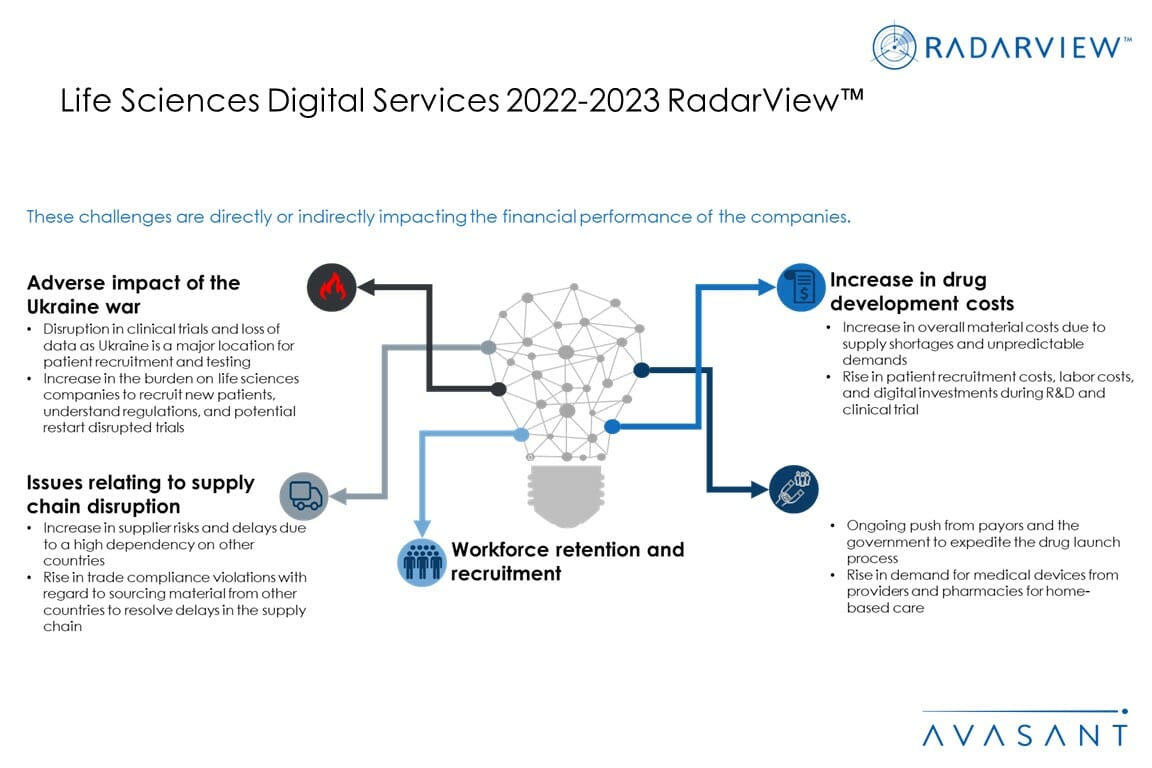 RADARVIEW™

Life Sciences Digital Services 2022-2023 RadarView™

These challenges are directly or indirectly impacting the financial performance of the companies.

Adverse impact of the Ukraine war

• Disruption in clinical trials and loss of data as Ukraine is a major location for patient recruitment and testing
• Increase in the burden on life sciences companies to recruit new patients, understand regulations, and potential restart disrupted trials

Issues relating to supply chain disruption

• Increase in supplier risks and delays due to a high dependency on other countries
• Rise in trade compliance violations with regard to sourcing material from other countries to resolve delays in the supply chain

Workforce retention and recruitment

Increase in drug development costs

• Increase in overall material costs due to supply shortages and unpredictable demands
• Rise in patient recruitment costs, labor costs, and digital investments during R&D and clinical trial

• Ongoing push from payors and the government to expedite the drug launch process
• Rise in demand for medical devices from providers and pharmacies for home-based care

AVASANT